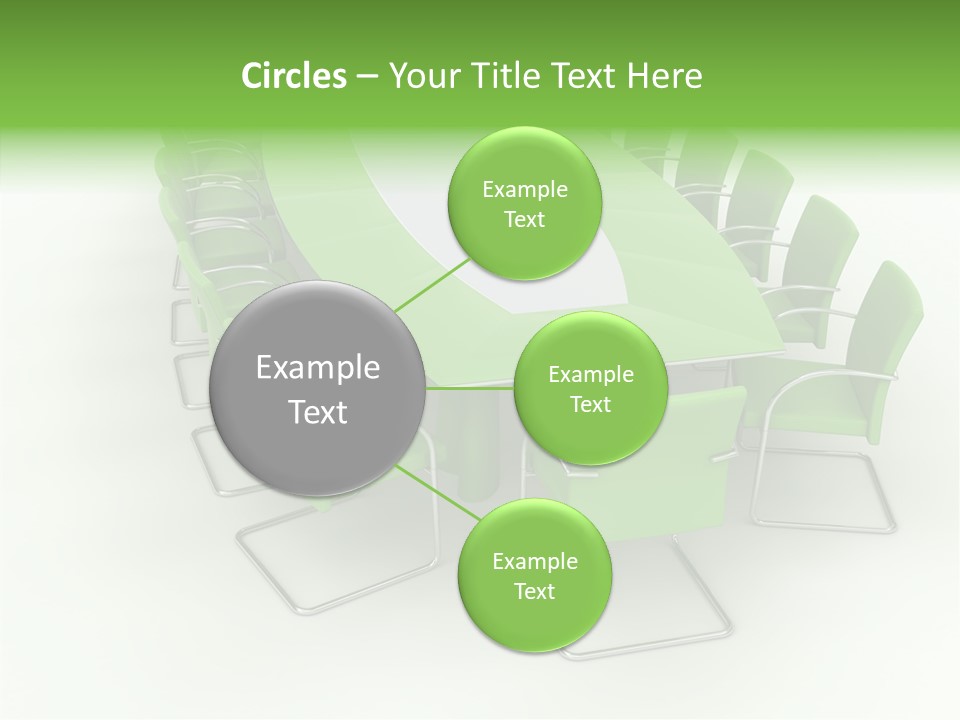 Circles – Your Title Text Here

Example Text

Example Text

Example Text

Example Text